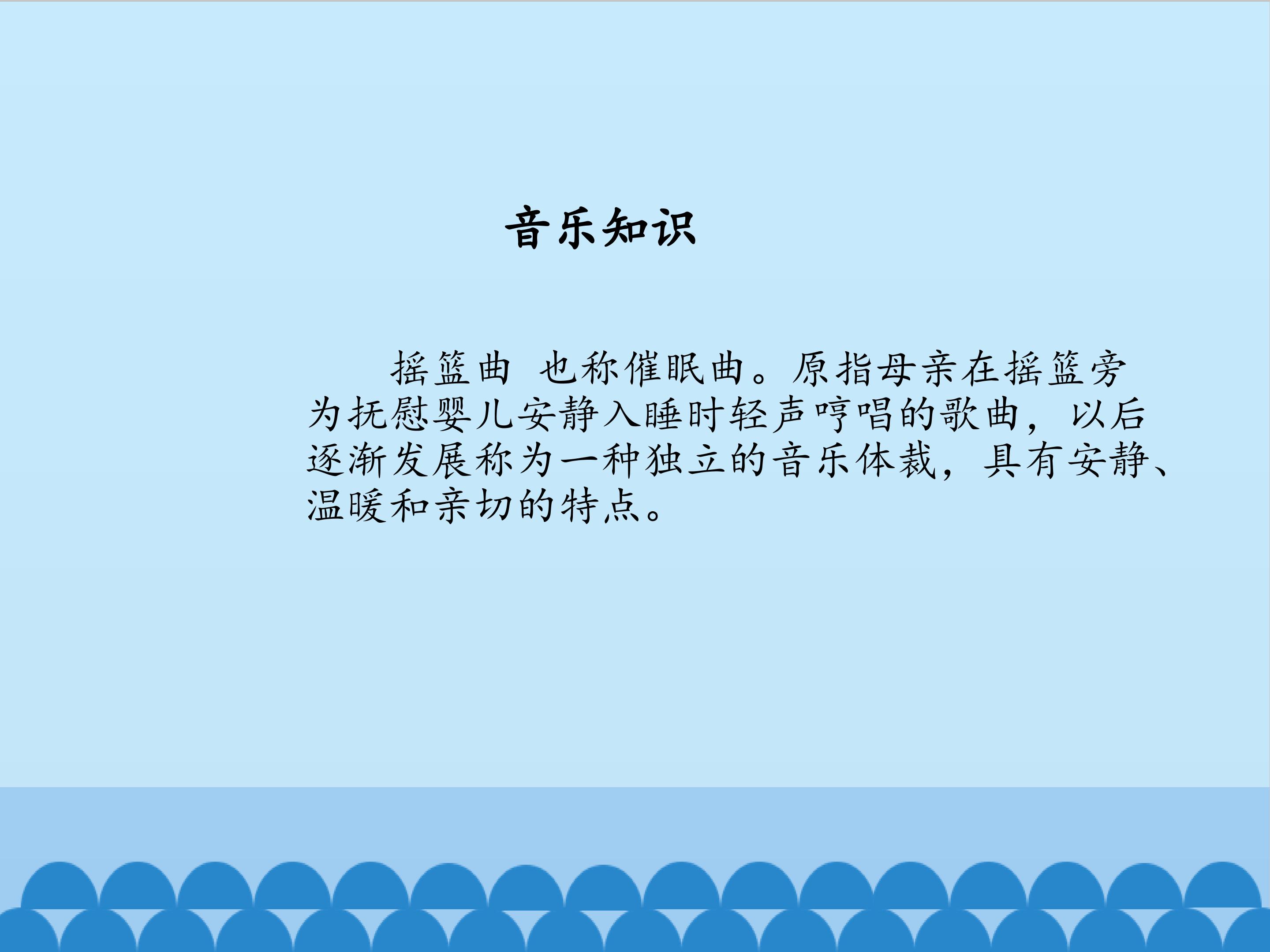 音乐知识

摇篮曲 也称催眠曲。原指母亲在摇篮旁为抚慰婴儿安静入睡时轻声哼唱的歌曲，以后逐渐发展称为一种独立的音乐体裁，具有安静、温暖和亲切的特点。